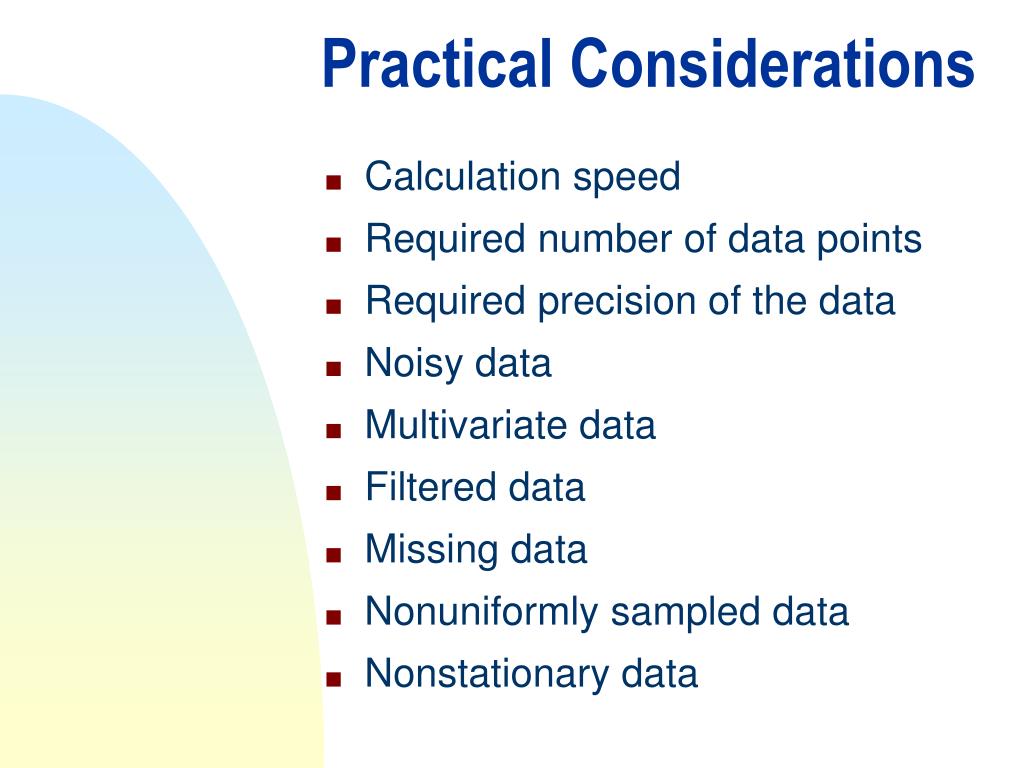 Practical Considerations

- Calculation speed
- Required number of data points
- Required precision of the data
- Noisy data
- Multivariate data
- Filtered data
- Missing data
- Nonuniformly sampled data
- Nonstationary data